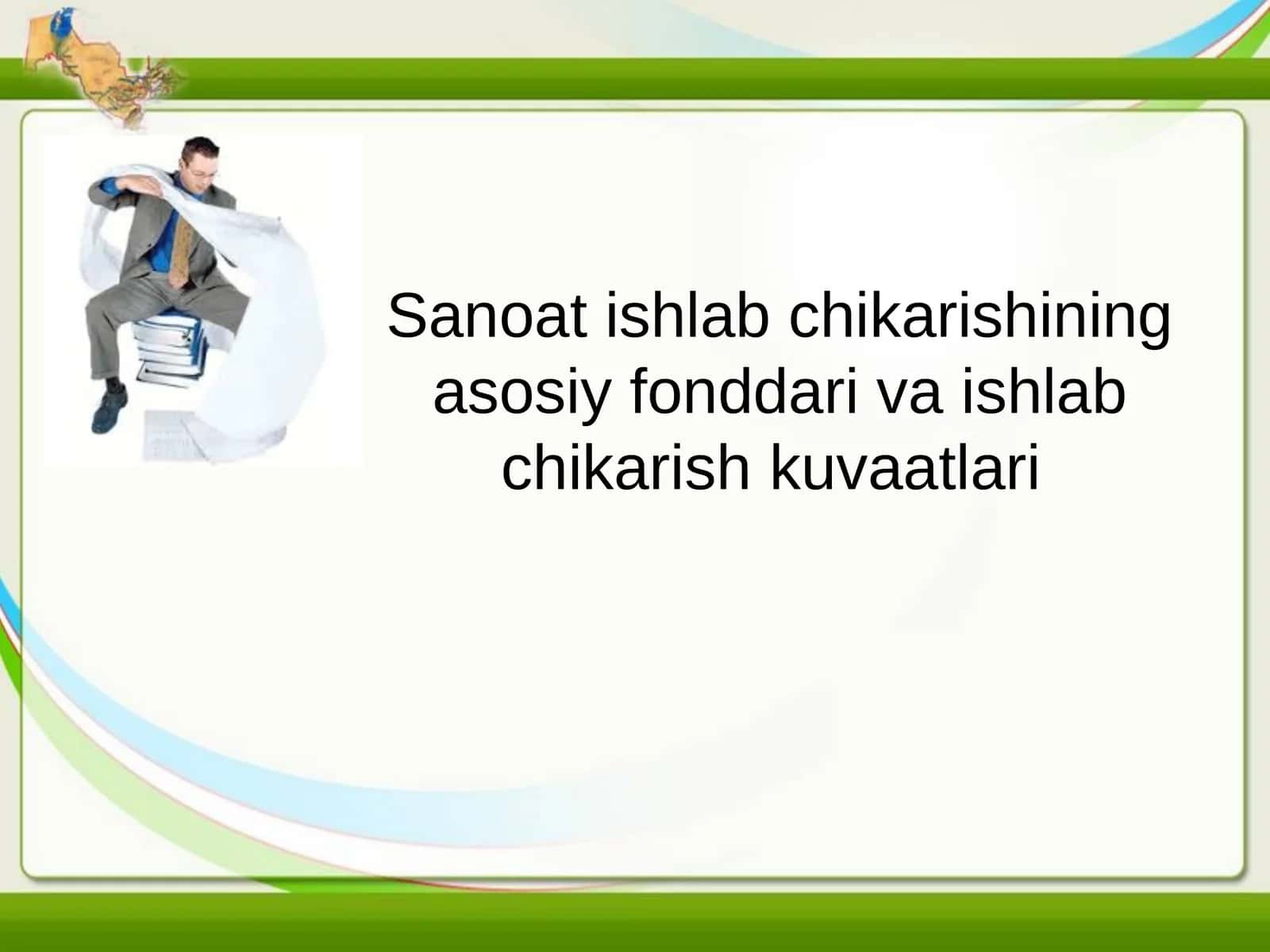 Sanoat ishlab chikarishining asosiy fonddari va ishlab chikarish kuvaatlari